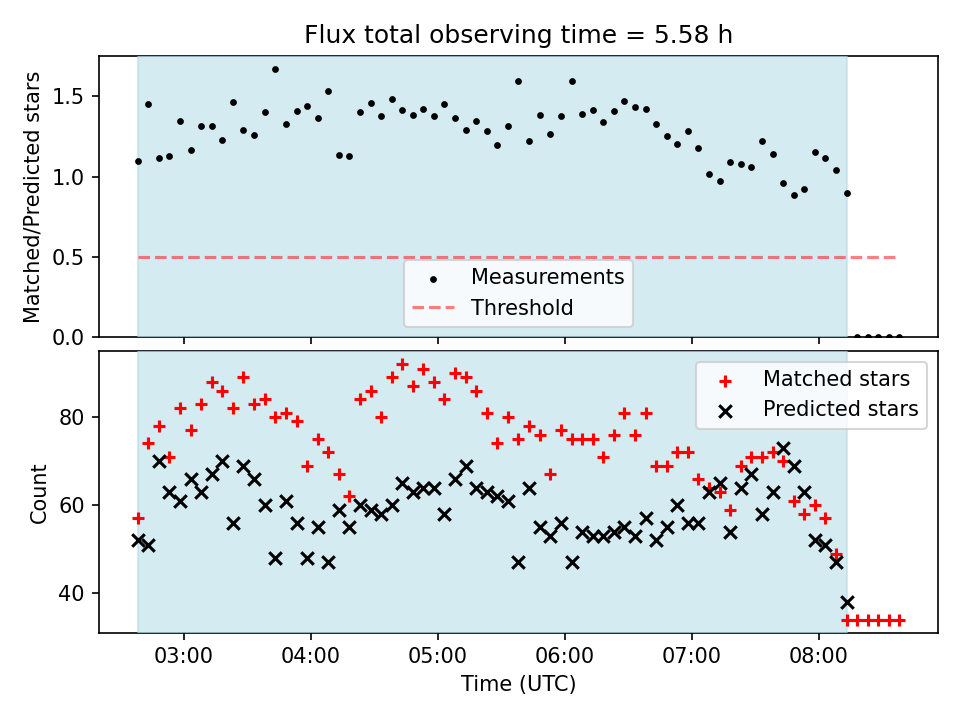 Flux total observing time = 5.58 h

Matched/Predicted stars

1.5
1.0
0.5
0.0

Measurements
Threshold

Count

80
60
40

Matched stars
Predicted stars

03:00
04:00
05:00
06:00
07:00
08:00

Time (UTC)